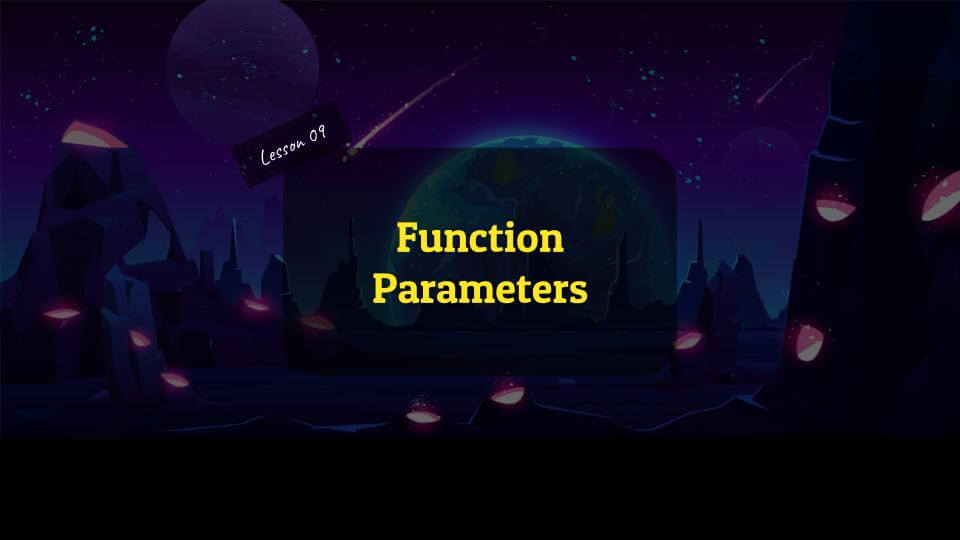 Lesson 09

Function Parameters